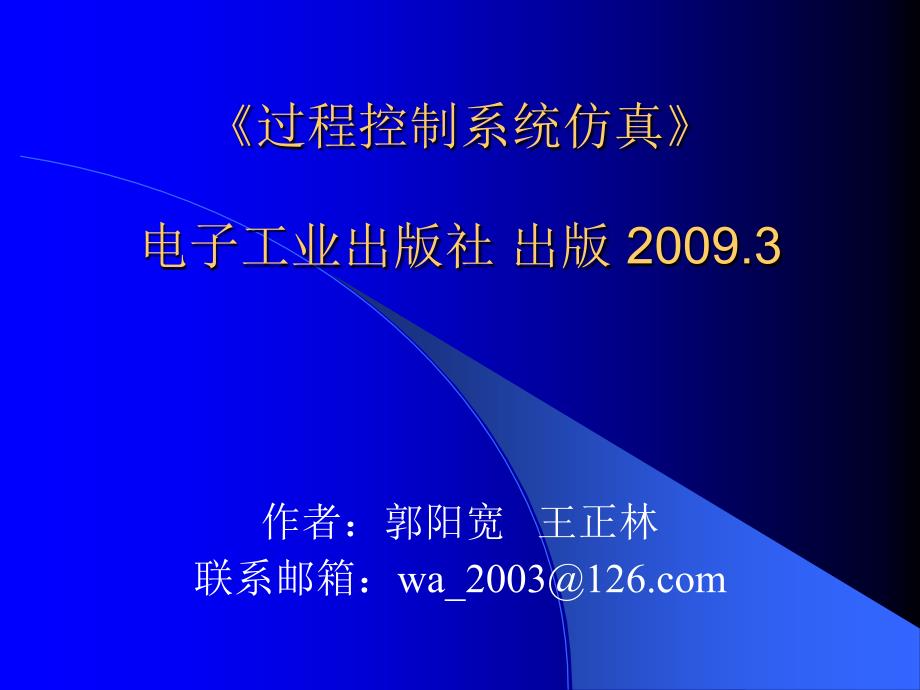 《过程控制系统仿真》

电子工业出版社 出版 2009.3

作者：郭阳宽 王正林
联系邮箱：wa_2003@126.com